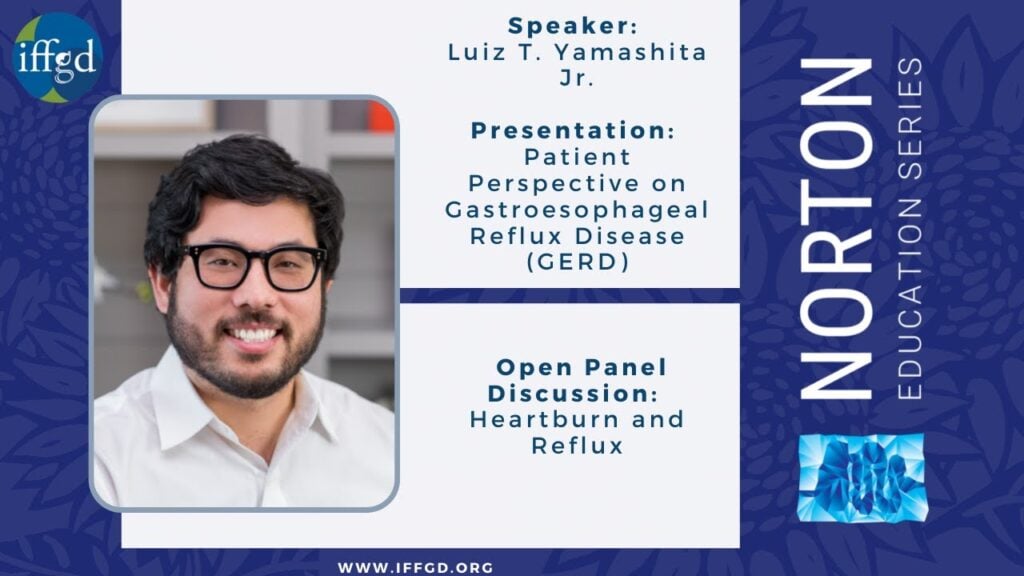 iffgd

Speaker:
Luiz T. Yamashita Jr.

Presentation:
Patient Perspective on Gastroesophageal Reflux Disease (GERD)

Open Panel Discussion:
Heartburn and Reflux

NORTON
EDUCATION SERIES

WWW.IFFGD.ORG